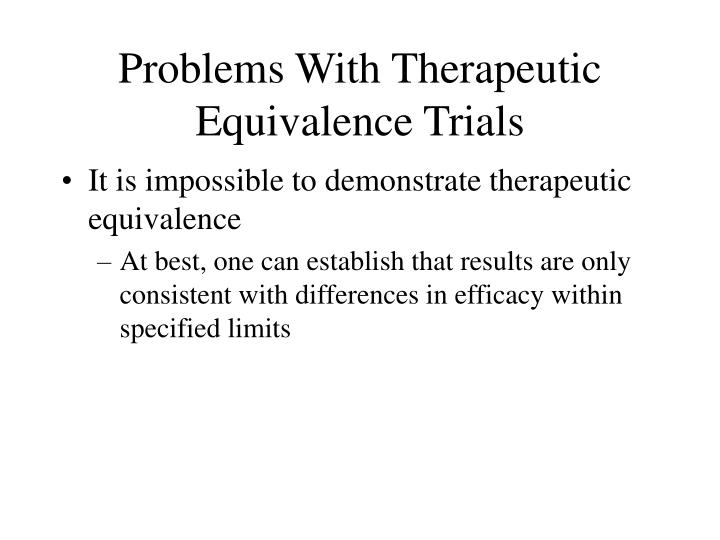 Problems With Therapeutic Equivalence Trials

• It is impossible to demonstrate therapeutic equivalence

– At best, one can establish that results are only consistent with differences in efficacy within specified limits